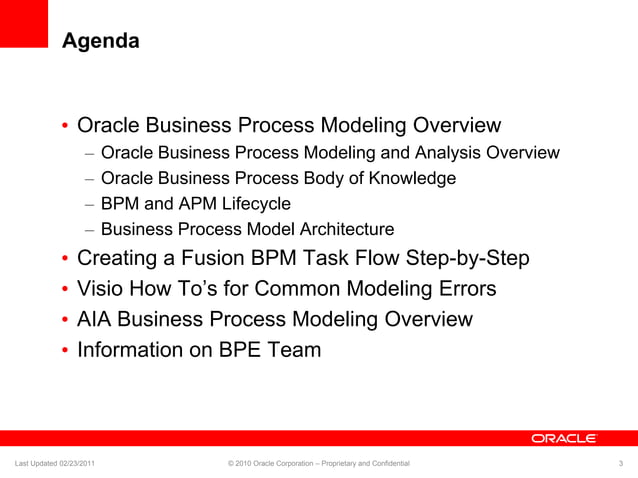 Agenda

• Oracle Business Process Modeling Overview
– Oracle Business Process Modeling and Analysis Overview
– Oracle Business Process Body of Knowledge
– BPM and APM Lifecycle
– Business Process Model Architecture
• Creating a Fusion BPM Task Flow Step-by-Step
• Visio How To's for Common Modeling Errors
• AIA Business Process Modeling Overview
• Information on BPE Team

ORACLE

Last Updated 02/23/2011 © 2010 Oracle Corporation – Proprietary and Confidential 3